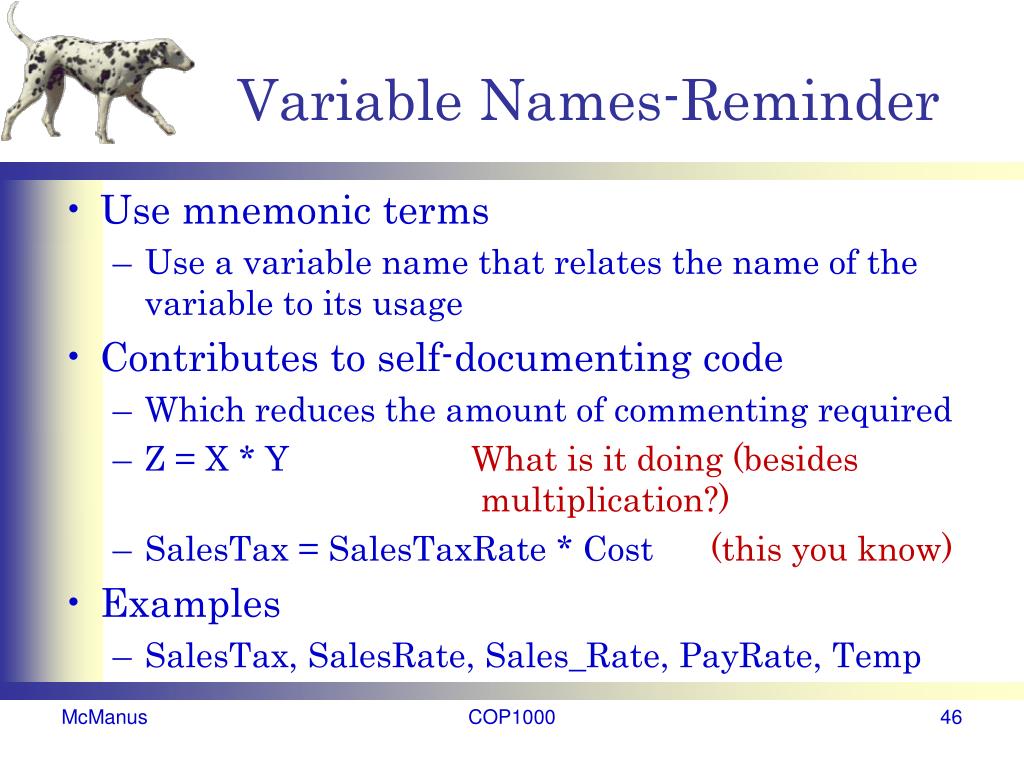 Variable Names-Reminder

• Use mnemonic terms
– Use a variable name that relates the name of the variable to its usage
• Contributes to self-documenting code
– Which reduces the amount of commenting required
– Z = X * Y What is it doing (besides multiplication?)
– SalesTax = SalesTaxRate * Cost (this you know)
• Examples
– SalesTax, SalesRate, Sales_Rate, PayRate, Temp

McManus COP1000 46